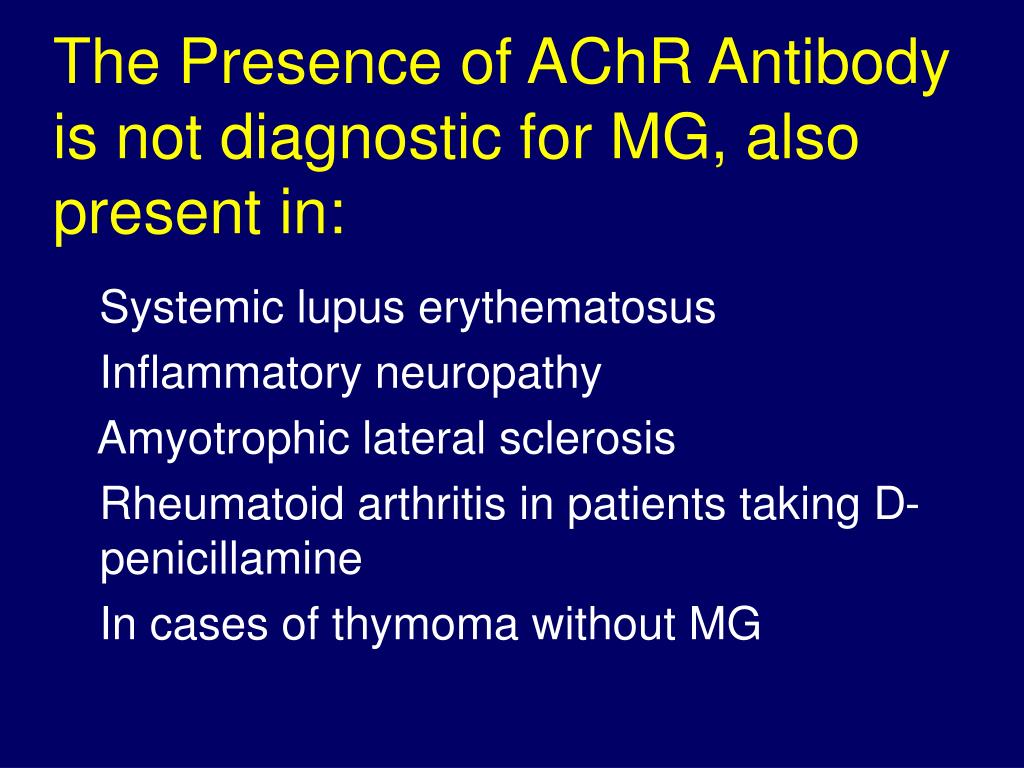 The Presence of AChR Antibody is not diagnostic for MG, also present in:

Systemic lupus erythematosus

Inflammatory neuropathy

Amyotrophic lateral sclerosis

Rheumatoid arthritis in patients taking D-penicillamine

In cases of thymoma without MG